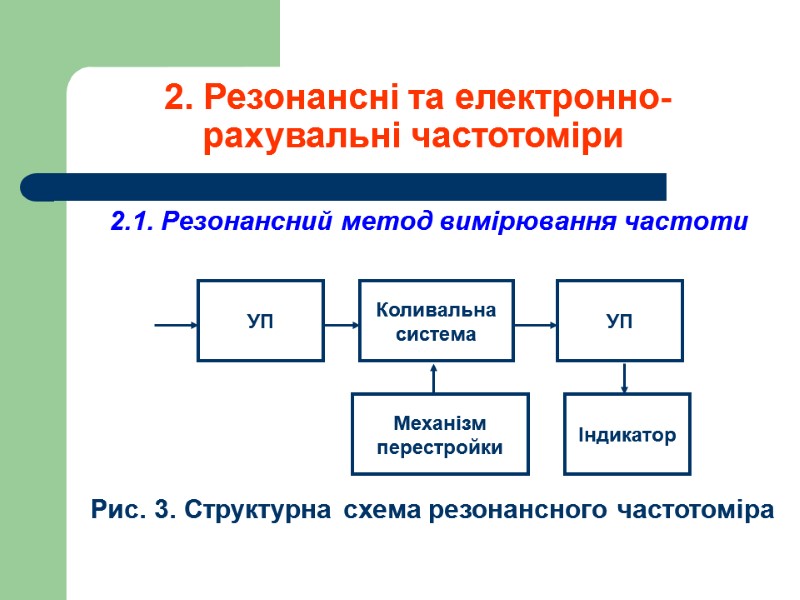 2. Резонансні та електронно-рахувальні частотоміри

2.1. Резонансний метод вимірювання частоти

УП

Коливальна система

УП

Механізм перестройки

Індикатор

Рис. 3. Структурна схема резонансного частотоміра